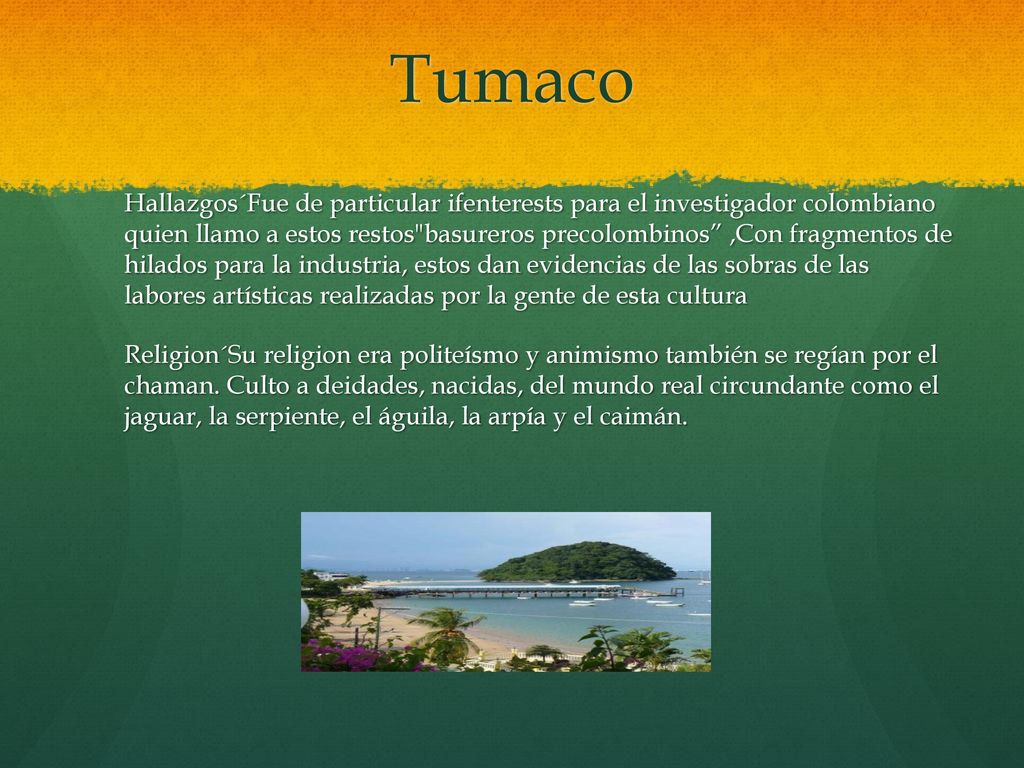 Tumaco

Hallazgos´Fue de particular ifenterests para el investigador colombiano quien llamo a estos restos"basureros precolombinos” ,Con fragmentos de hilados para la industria, estos dan evidencias de las sobras de las labores artísticas realizadas por la gente de esta cultura

Religion´Su religion era politeísmo y animismo también se regían por el chaman. Culto a deidades, nacidas, del mundo real circundante como el jaguar, la serpiente, el águila, la arpía y el caimán.